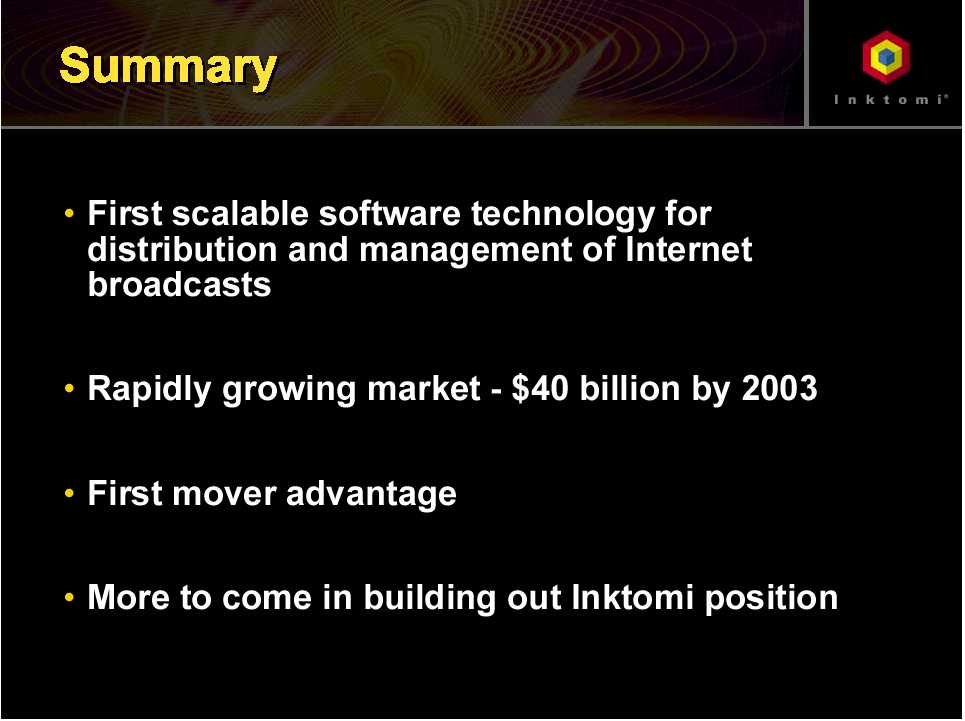 Summary

Inktomi®

• First scalable software technology for distribution and management of Internet broadcasts

• Rapidly growing market - \$40 billion by 2003

• First mover advantage

• More to come in building out Inktomi position